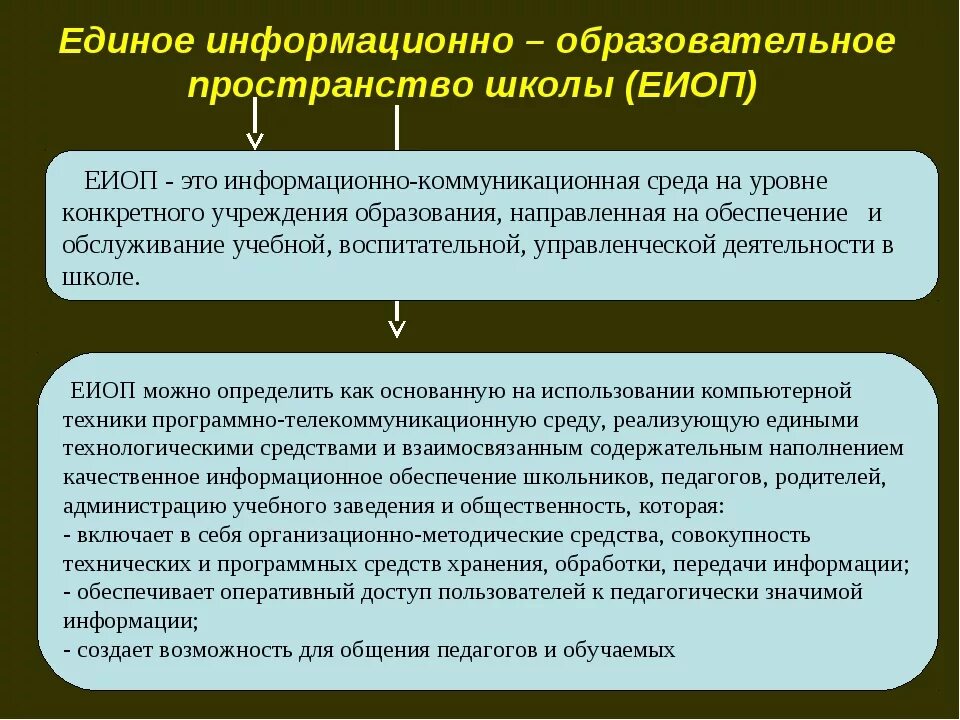 Единое информационно – образовательное пространство школы (ЕИОП)

ЕИОП - это информационно-коммуникационная среда на уровне конкретного учреждения образования, направленная на обеспечение и обслуживание учебной, воспитательной, управленческой деятельности в школе.

ЕИОП можно определить как основанную на использовании компьютерной техники программно-телекоммуникационную среду, реализующую едиными технологическими средствами и взаимосвязанным содержательным наполнением качественное информационное обеспечение школьников, педагогов, родителей, администрацию учебного заведения и общественность, которая:
- включает в себя организационно-методические средства, совокупность технических и программных средств хранения, обработки, передачи информации;
- обеспечивает оперативный доступ пользователей к педагогически значимой информации;
- создает возможность для общения педагогов и обучаемых